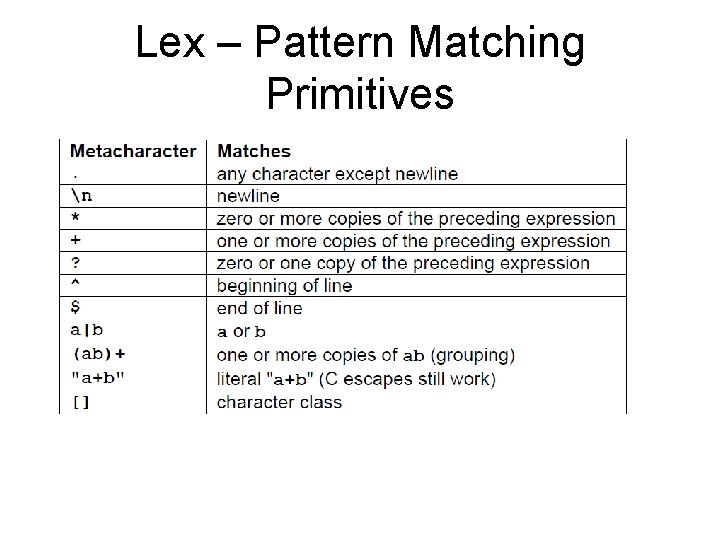 Lex – Pattern Matching Primitives

| Metacharacter | Matches |
|---|---|
| . | any character except newline |
| \n | newline |
| * | zero or more copies of the preceding expression |
| + | one or more copies of the preceding expression |
| ? | zero or one copy of the preceding expression |
| ^ | beginning of line |
| $ | end of line |
| a\|b | a or b |
| (ab)+ | one or more copies of ab (grouping) |
| "a+b" | literal "a+b" (C escapes still work) |
| [] | character class |